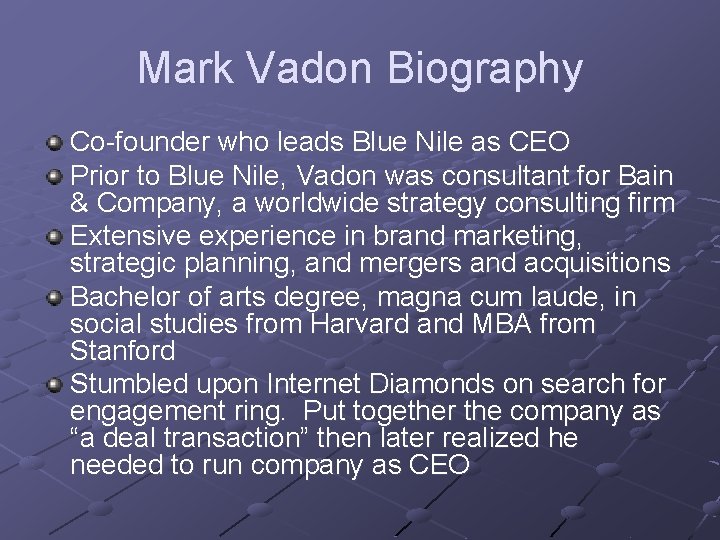 Mark Vadon Biography

Co-founder who leads Blue Nile as CEO

Prior to Blue Nile, Vadon was consultant for Bain & Company, a worldwide strategy consulting firm

Extensive experience in brand marketing, strategic planning, and mergers and acquisitions

Bachelor of arts degree, magna cum laude, in social studies from Harvard and MBA from Stanford

Stumbled upon Internet Diamonds on search for engagement ring. Put together the company as “a deal transaction” then later realized he needed to run company as CEO